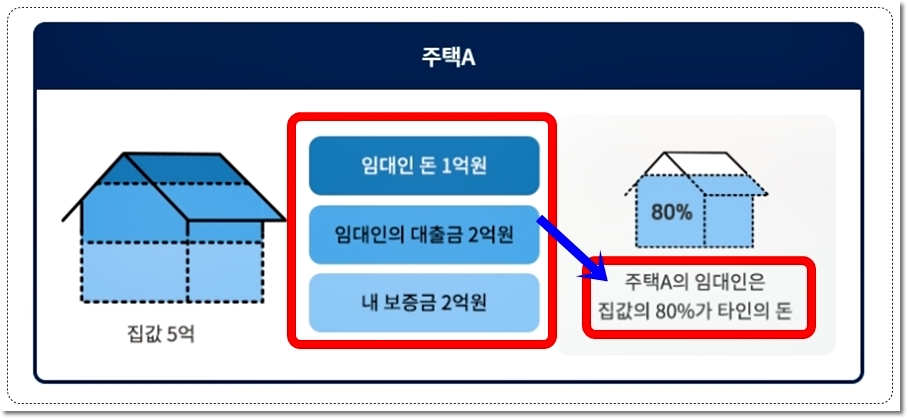 주택A

집값 5억

임대인 돈 1억원

임대인의 대출금 2억원

내 보증금 2억원

80%

주택A의 임대인은
집값의 80%가 타인의 돈